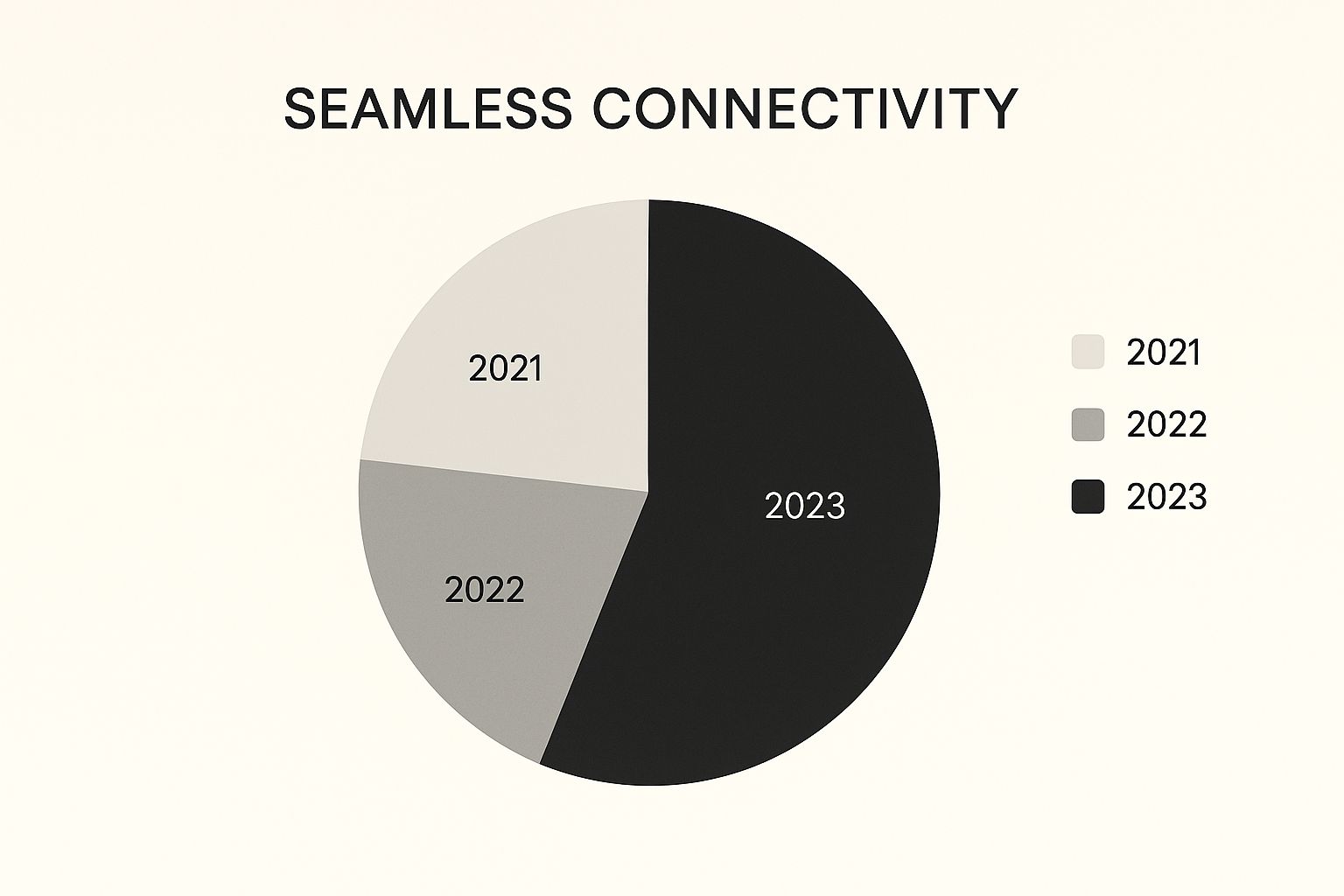 SEAMLESS CONNECTIVITY

2021

2022

2023

2021
2022
2023